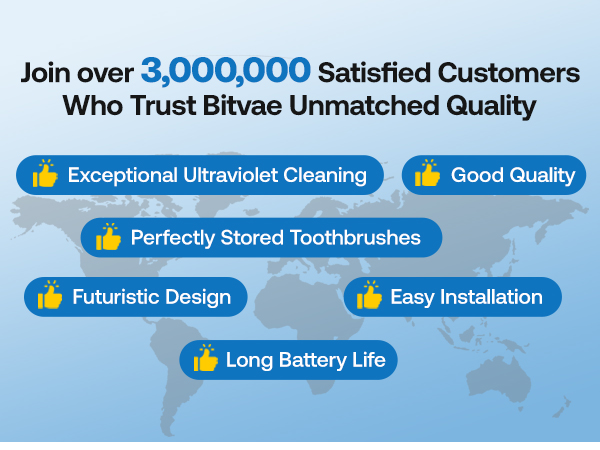 Join over 3,000,000 Satisfied Customers Who Trust Bitvae Unmatched Quality

Exceptional Ultraviolet Cleaning

Good Quality

Perfectly Stored Toothbrushes

Futuristic Design

Easy Installation

Long Battery Life